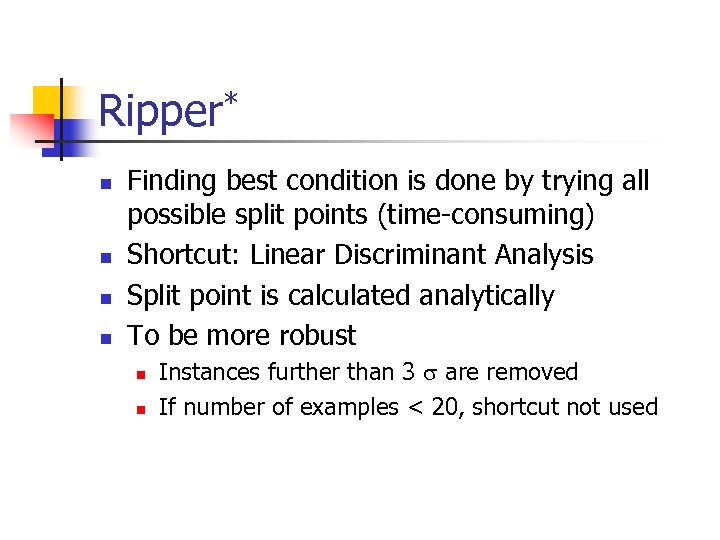 Ripper*

- Finding best condition is done by trying all possible split points (time-consuming)
- Shortcut: Linear Discriminant Analysis
- Split point is calculated analytically
- To be more robust
  - Instances further than 3 $\sigma$ are removed
  - If number of examples < 20, shortcut not used